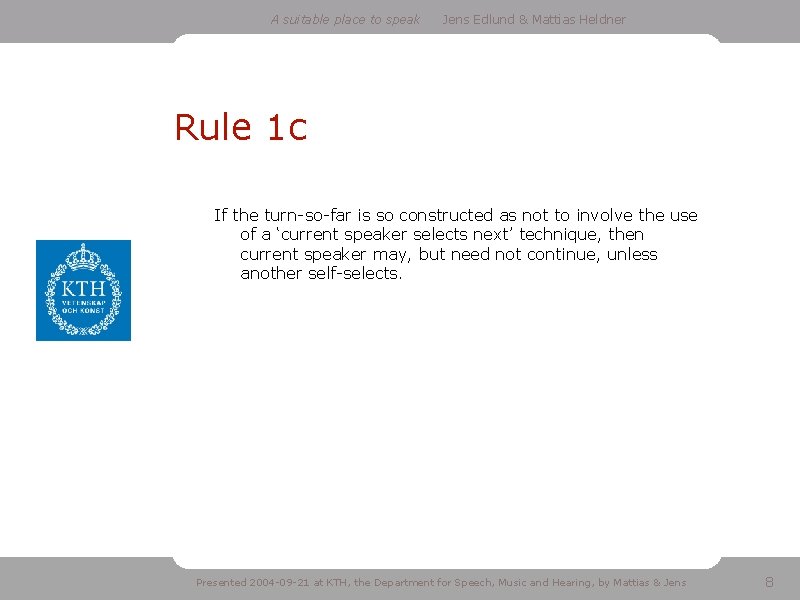 A suitable place to speak Jens Edlund & Mattias Heldner

Rule 1c

If the turn-so-far is so constructed as not to involve the use of a ‘current speaker selects next’ technique, then current speaker may, but need not continue, unless another self-selects.

KTH
VETENSKAP
OCH KONST

Presented 2004-09-21 at KTH, the Department for Speech, Music and Hearing, by Mattias & Jens

8